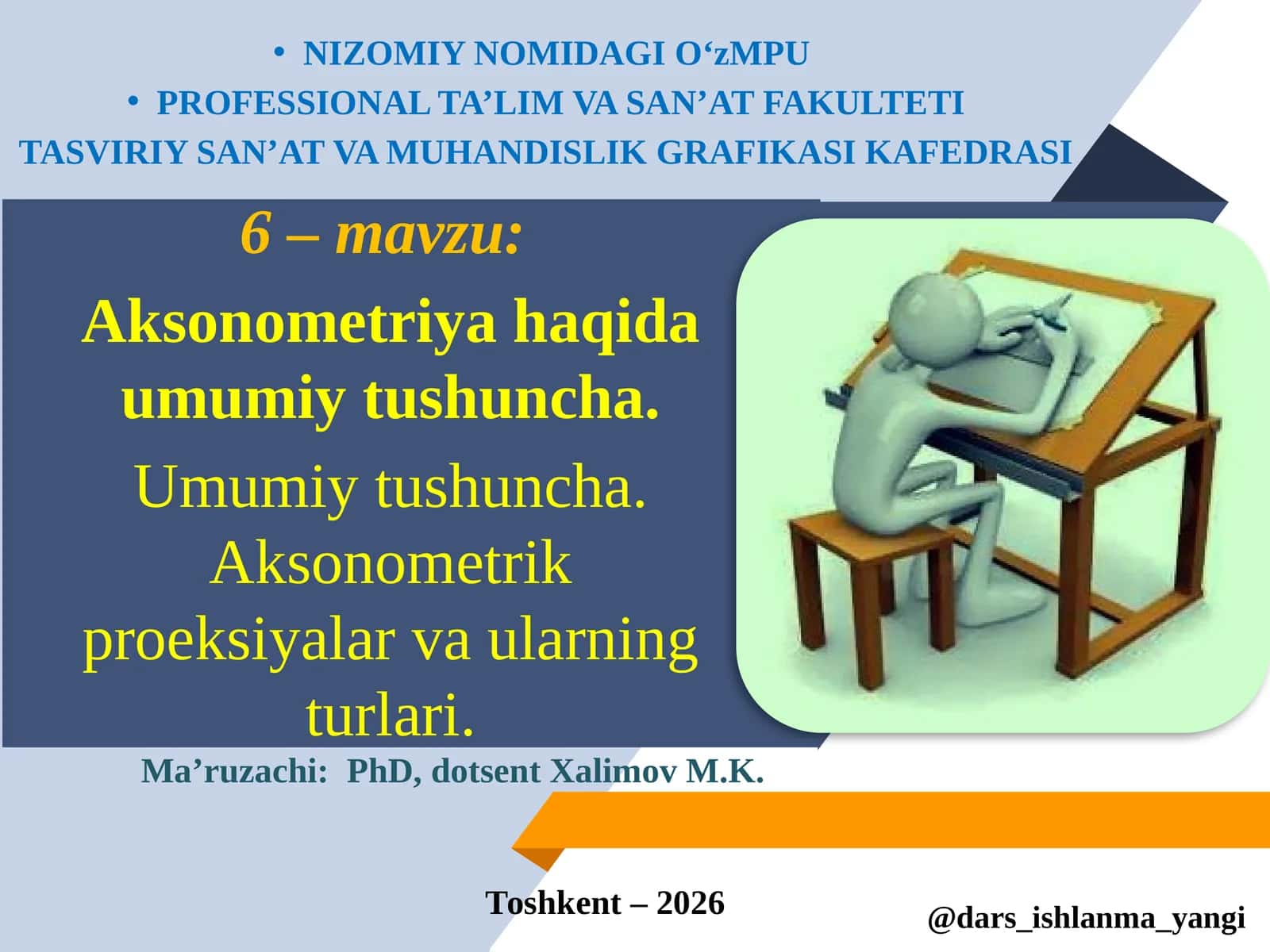 • NIZOMIY NOMIDAGI O‘zMPU
• PROFESSIONAL TA’LIM VA SAN’AT FAKULTETI
TASVIRIY SAN’AT VA MUHANDISLIK GRAFIKASI KAFEDRASI

6 – mavzu:

Aksonometriya haqida umumiy tushuncha.

Umumiy tushuncha. Aksonometrik proeksiyalar va ularning turlari.

Ma’ruzachi: PhD, dotsent Xalimov M.K.

Toshkent – 2026

@dars_ishlanma_yangi